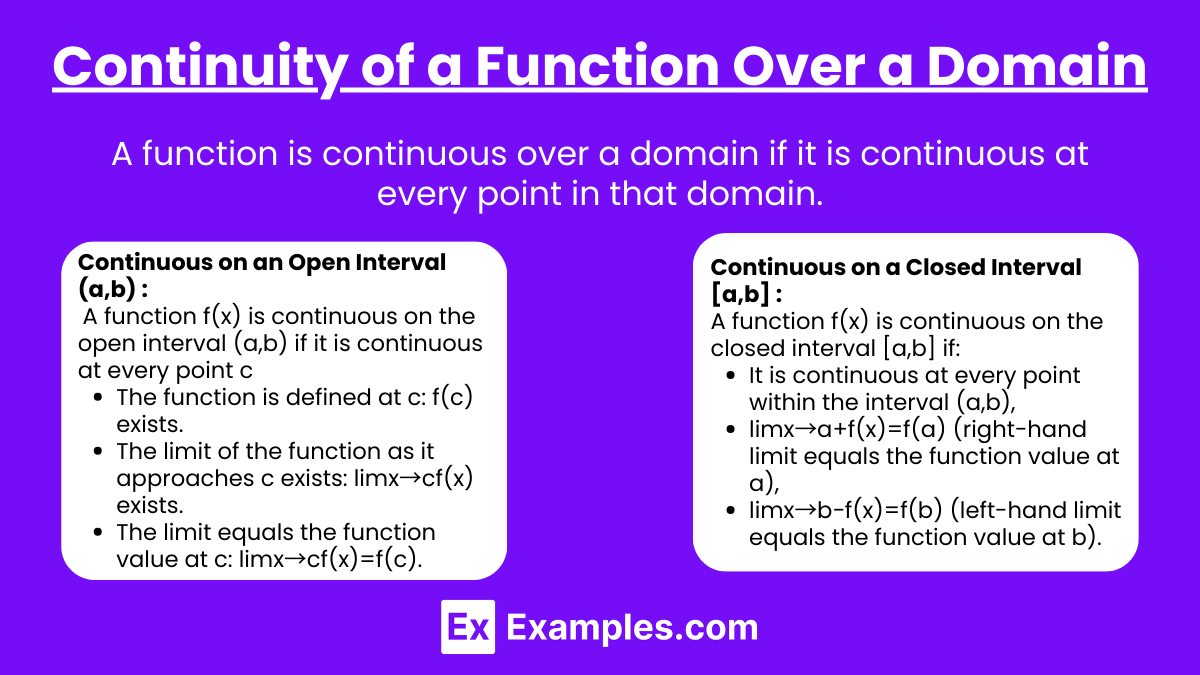 Continuity of a Function Over a Domain

A function is continuous over a domain if it is continuous at every point in that domain.

Continuous on an Open Interval (a,b) :
A function f(x) is continuous on the open interval (a,b) if it is continuous at every point c

- The function is defined at c: f(c) exists.
- The limit of the function as it approaches c exists: limx→cf(x) exists.
- The limit equals the function value at c: limx→cf(x)=f(c).

Continuous on a Closed Interval [a,b] :
A function f(x) is continuous on the closed interval [a,b] if:

- It is continuous at every point within the interval (a,b),
- limx→a+f(x)=f(a) (right-hand limit equals the function value at a),
- limx→b-f(x)=f(b) (left-hand limit equals the function value at b).

Ex Examples.com